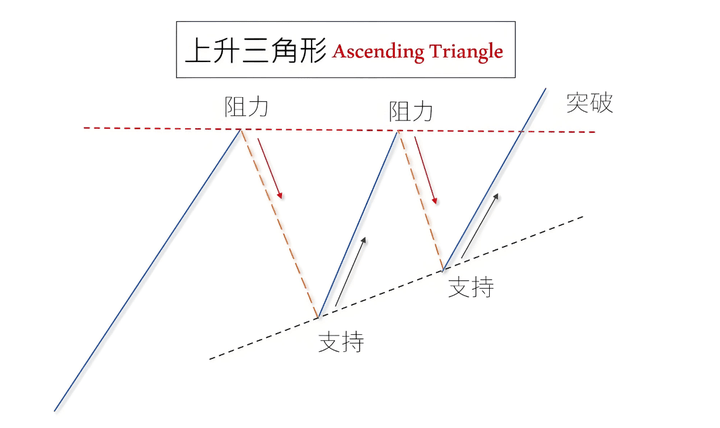 上升三角形 Ascending Triangle

阻力

阻力

突破

支持

支持